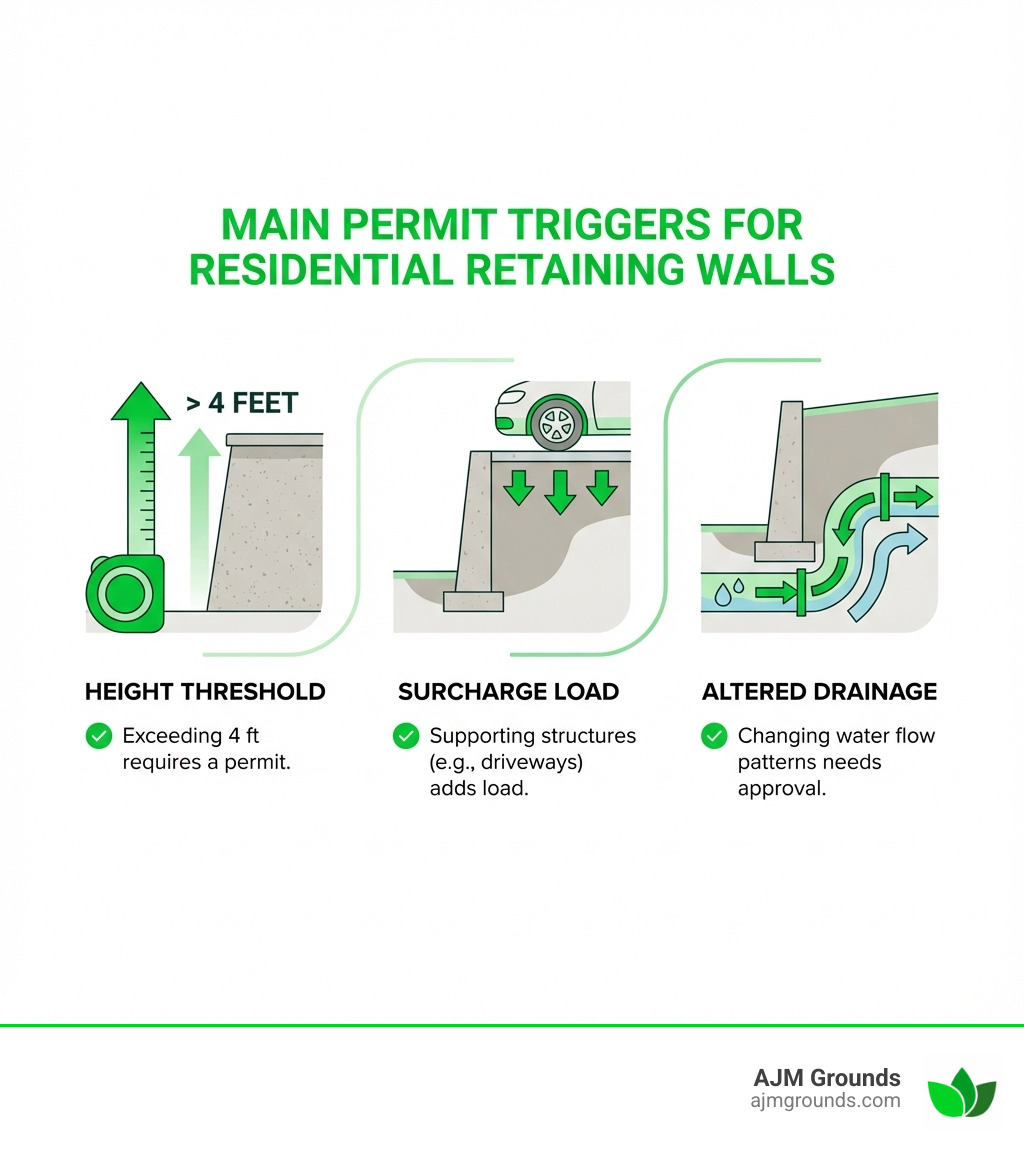 MAIN PERMIT TRIGGERS FOR RESIDENTIAL RETAINING WALLS

> 4 FEET

HEIGHT THRESHOLD

Exceeding 4 ft requires a permit.

SURCHARGE LOAD

Supporting structures (e.g., driveways) adds load.

ALTERED DRAINAGE

Changing water flow patterns needs approval.

AJM Grounds
ajmgrounds.com